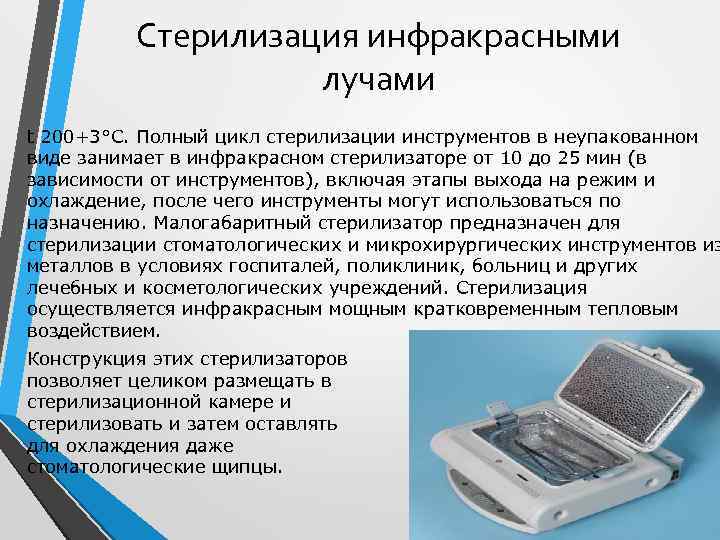 Стерилизация инфракрасными лучами

t 200+3°С. Полный цикл стерилизации инструментов в неупакованном виде занимает в инфракрасном стерилизаторе от 10 до 25 мин (в зависимости от инструментов), включая этапы выхода на режим и охлаждение, после чего инструменты могут использоваться по назначению. Малогабаритный стерилизатор предназначен для стерилизации стоматологических и микрохирургических инструментов из металлов в условиях госпиталей, поликлиник, больниц и других лечебных и косметологических учреждений. Стерилизация осуществляется инфракрасным мощным кратковременным тепловым воздействием.

Конструкция этих стерилизаторов позволяет целиком размещать в стерилизационной камере и стерилизовать и затем оставлять для охлаждения даже стоматологические щипцы.